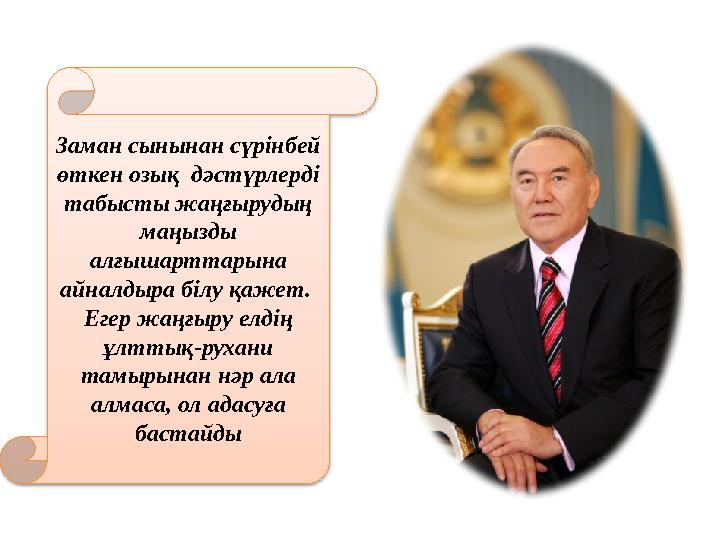 Заман сынынан сүрінбей өткен озық дәстүрлерді табысты жаңғырудың маңызды алғышарттарына айналдыра білу қажет. Егер жаңғыру елдің ұлттық-рухани тамырынан нәр ала алмаса, ол адасуға бастайды